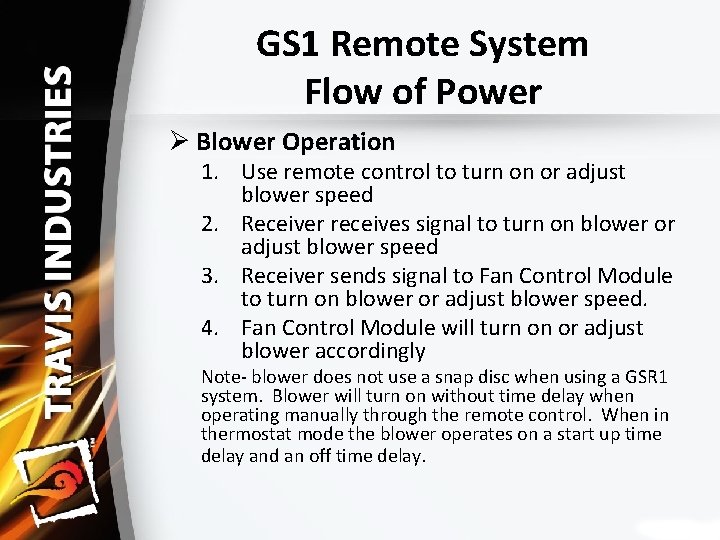 TRAVIS INDUSTRIES

GS1 Remote System Flow of Power

➢ Blower Operation

1. Use remote control to turn on or adjust blower speed
2. Receiver receives signal to turn on blower or adjust blower speed
3. Receiver sends signal to Fan Control Module to turn on blower or adjust blower speed.
4. Fan Control Module will turn on or adjust blower accordingly

Note- blower does not use a snap disc when using a GSR1 system. Blower will turn on without time delay when operating manually through the remote control. When in thermostat mode the blower operates on a start up time delay and an off time delay.